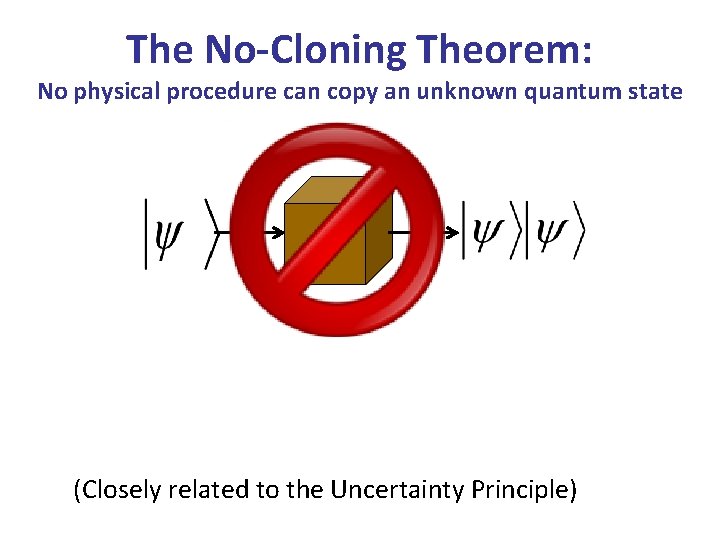 The No-Cloning Theorem:
No physical procedure can copy an unknown quantum state

$|\psi\rangle$

$|\psi\rangle|\psi\rangle$

(Closely related to the Uncertainty Principle)